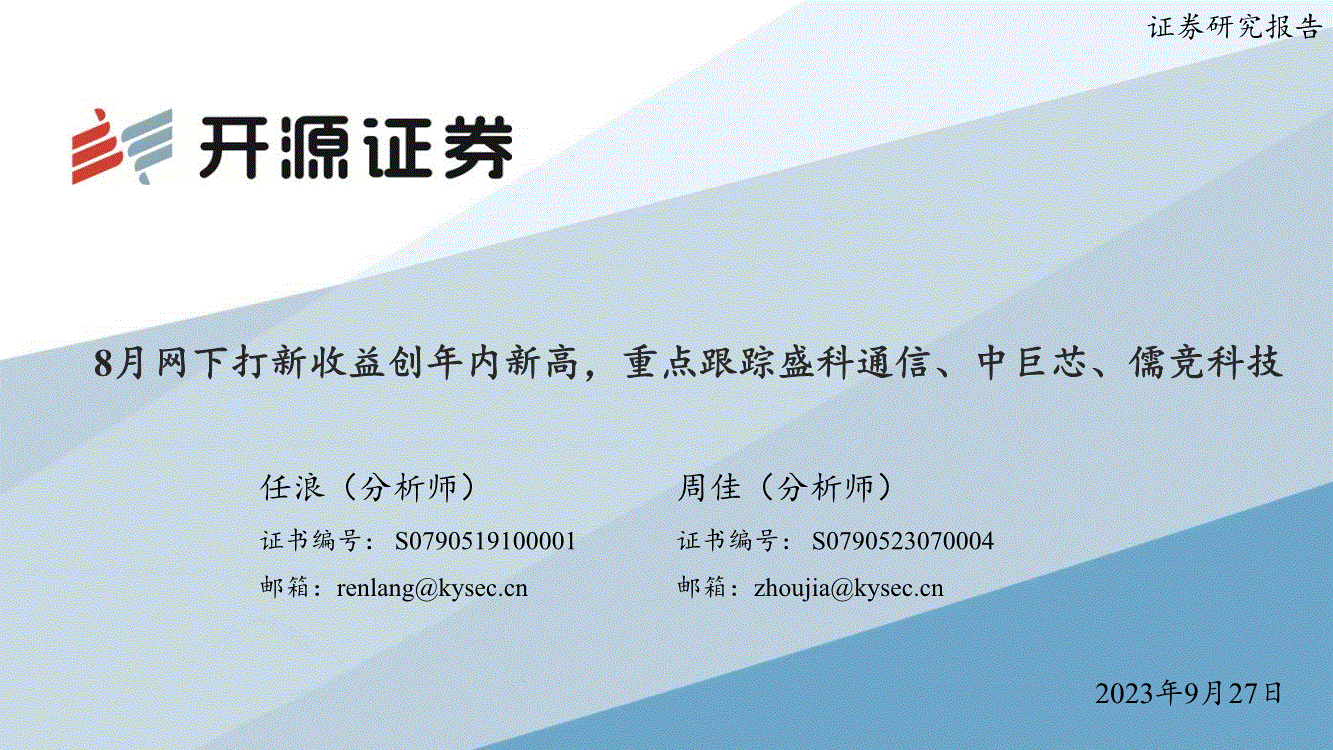 证券研究报告

开源证券

8月网下打新收益创年内新高，重点跟踪盛科通信、中巨芯、儒竞科技

任浪（分析师）

证书编号：S0790519100001

邮箱：renlang@kysec.cn

周佳（分析师）

证书编号：S0790523070004

邮箱：zhoujia@kysec.cn

2023年9月27日